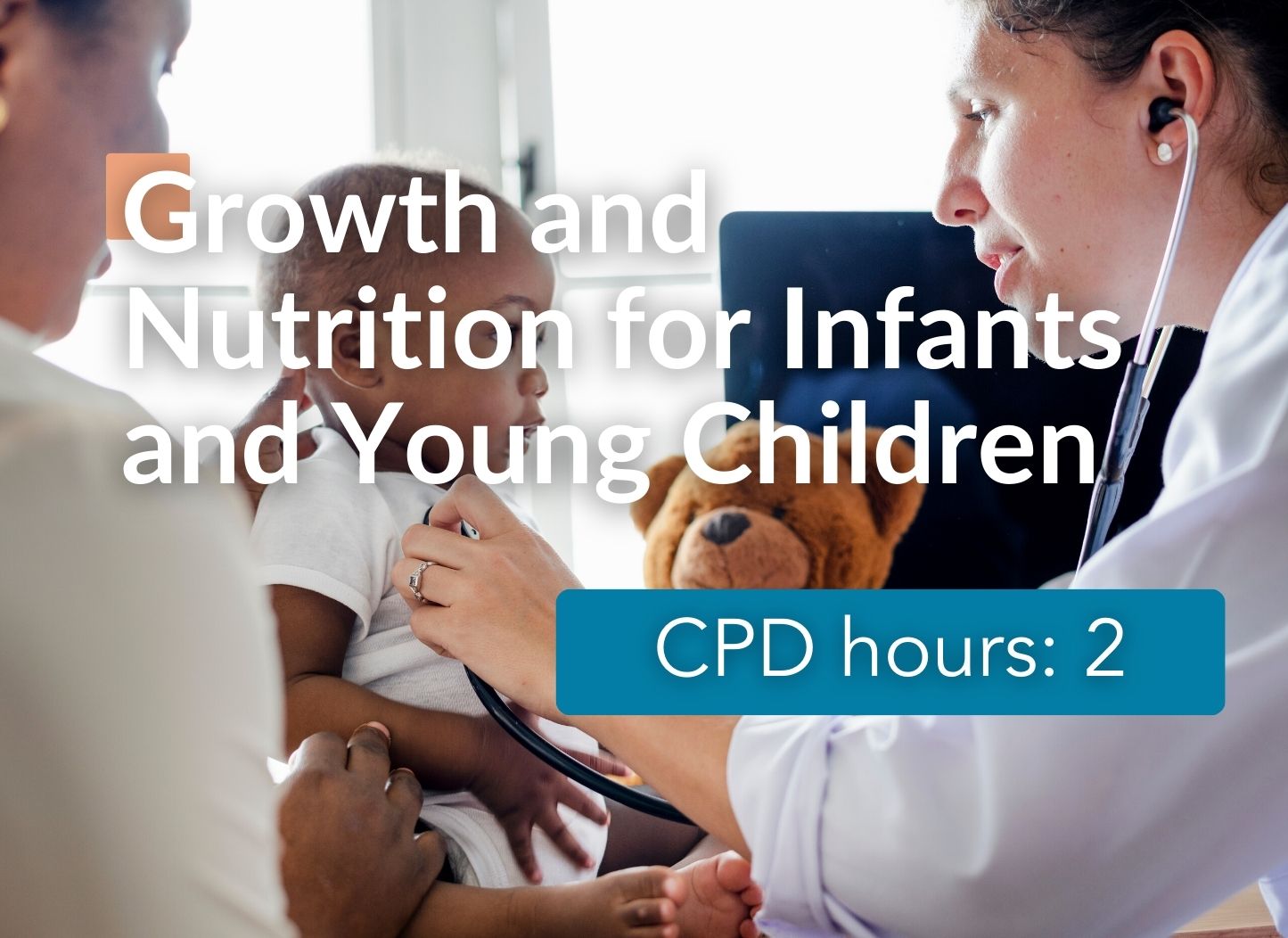 Growth and Nutrition for Infants and Young Children

CPD hours: 2